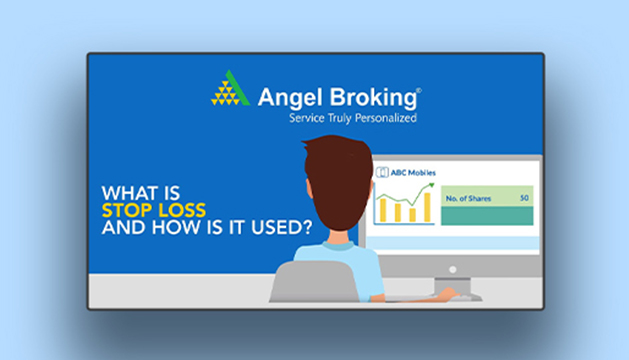 Angel Broking®
Service Truly Personalized

WHAT IS
STOP LOSS
AND HOW IS IT USED?

ABC Mobiles

No. of Shares 50